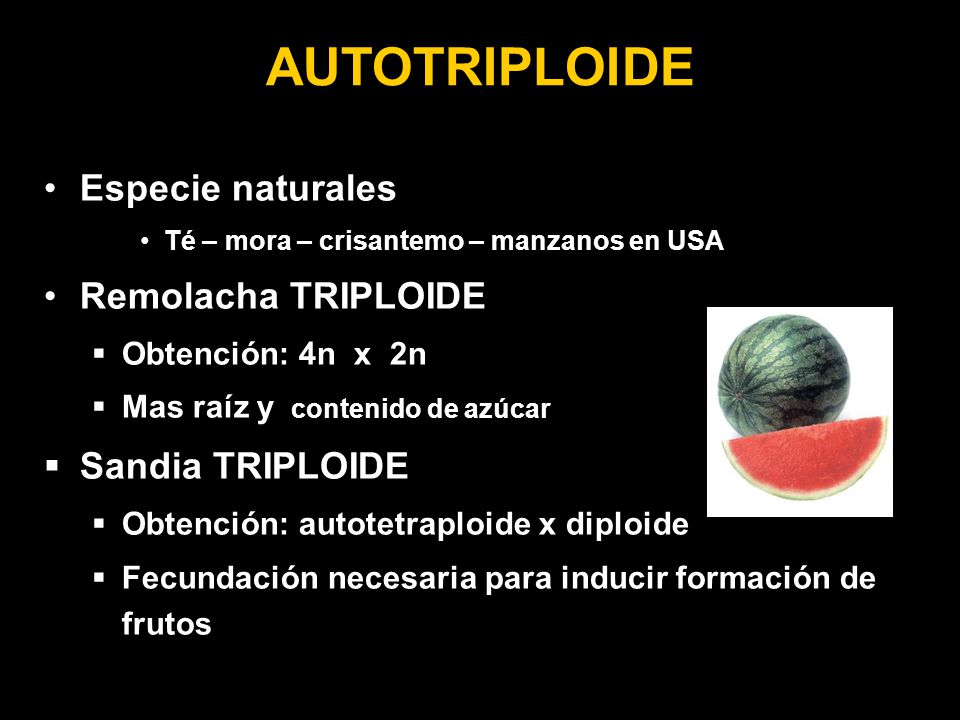 AUTOTRIPLOIDE

• Especie naturales
  • Té – mora – crisantemo – manzanos en USA
• Remolacha TRIPLOIDE
  ▪ Obtención: 4n x 2n
  ▪ Mas raíz y contenido de azúcar
▪ Sandia TRIPLOIDE
  ▪ Obtención: autotetraploide x diploide
  ▪ Fecundación necesaria para inducir formación de frutos